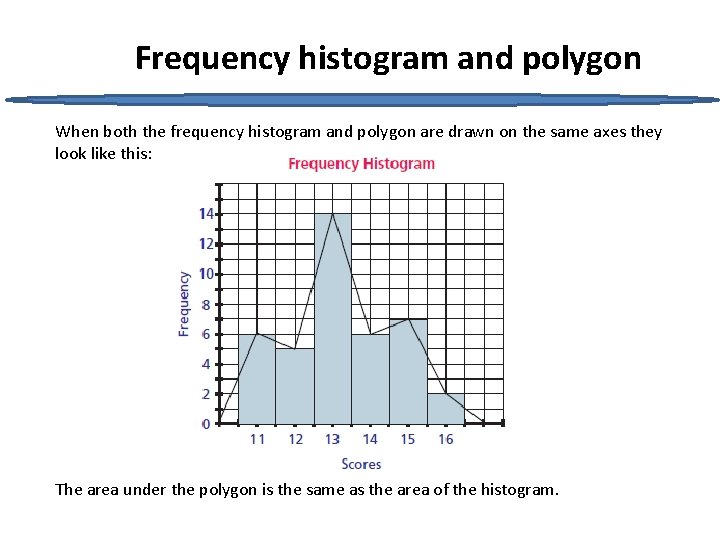 Frequency histogram and polygon

When both the frequency histogram and polygon are drawn on the same axes they look like this:

Frequency Histogram

Frequency

14
12
10
8
6
4
2
0

11 12 13 14 15 16

Scores

The area under the polygon is the same as the area of the histogram.